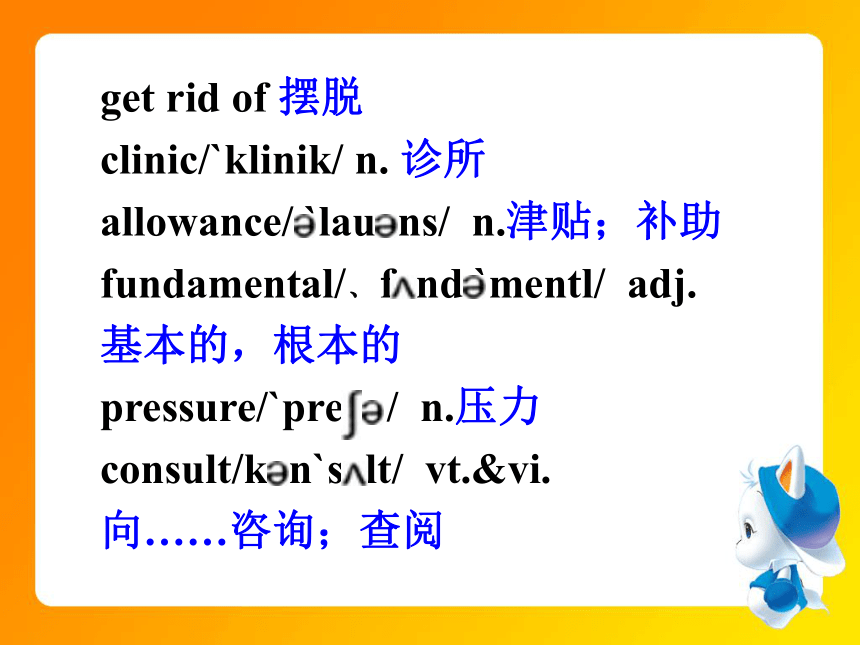 get rid of 摆脱
clinic/`klinik/ n. 诊所
allowance/ə̀lauəns/ n.津贴；补助
fundamental/、fʌndə̀mentl/ adj. 基本的，根本的
pressure/`preʃə/ n.压力
consult/kən`sʌlt/ vt.&vi. 向……咨询；查阅